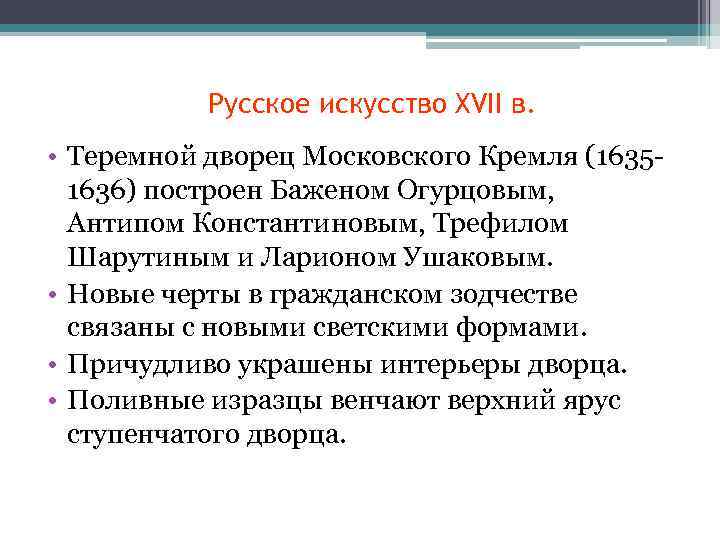 Русское искусство XVII в.

• Теремной дворец Московского Кремля (1635-1636) построен Баженом Огурцовым, Антипом Константиновым, Трефилом Шарутиным и Ларионом Ушаковым.
• Новые черты в гражданском зодчестве связаны с новыми светскими формами.
• Причудливо украшены интерьеры дворца.
• Поливные изразцы венчают верхний ярус ступенчатого дворца.